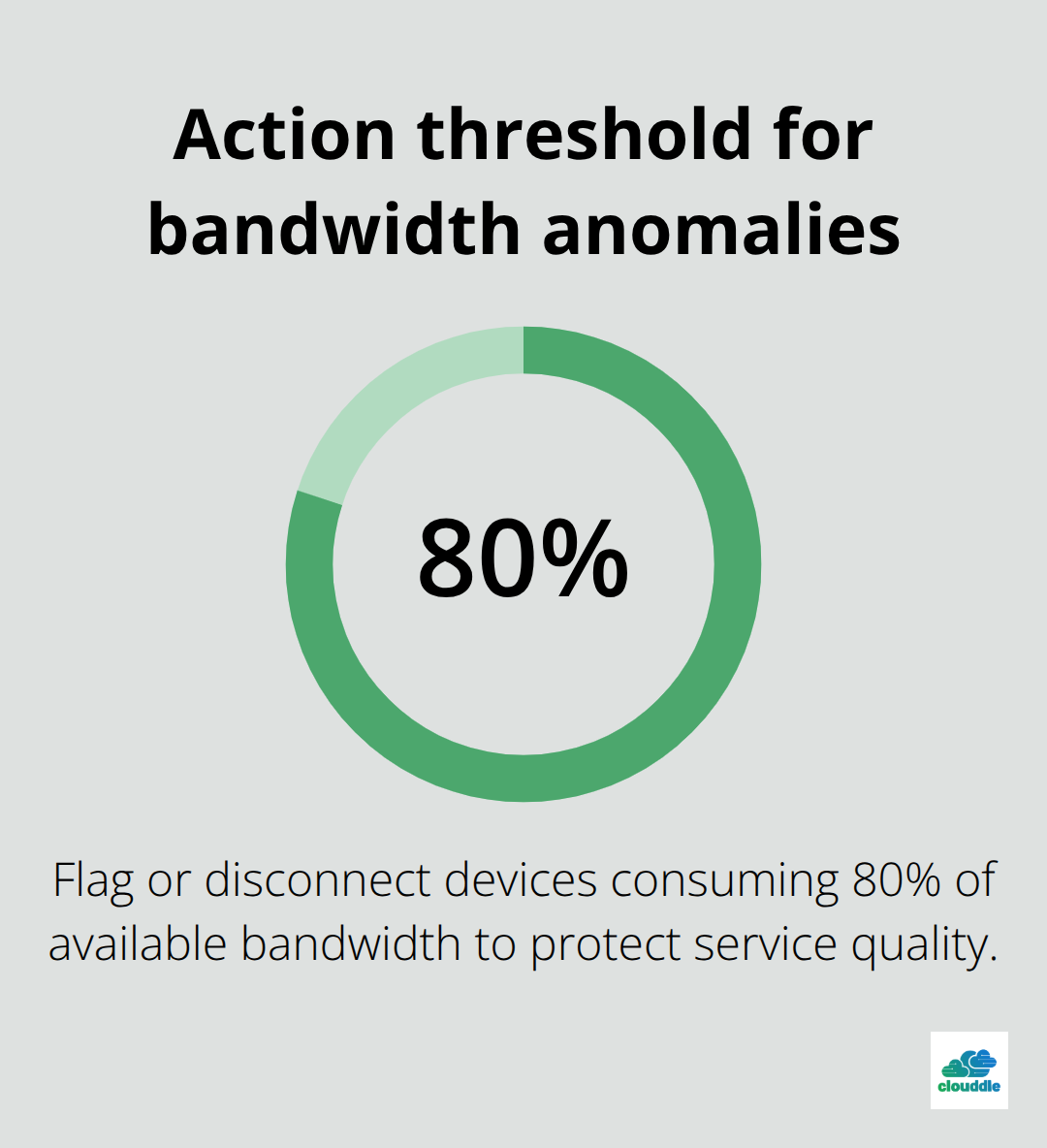 Action threshold for bandwidth anomalies

80%

Flag or disconnect devices consuming 80% of available bandwidth to protect service quality.

clouddle